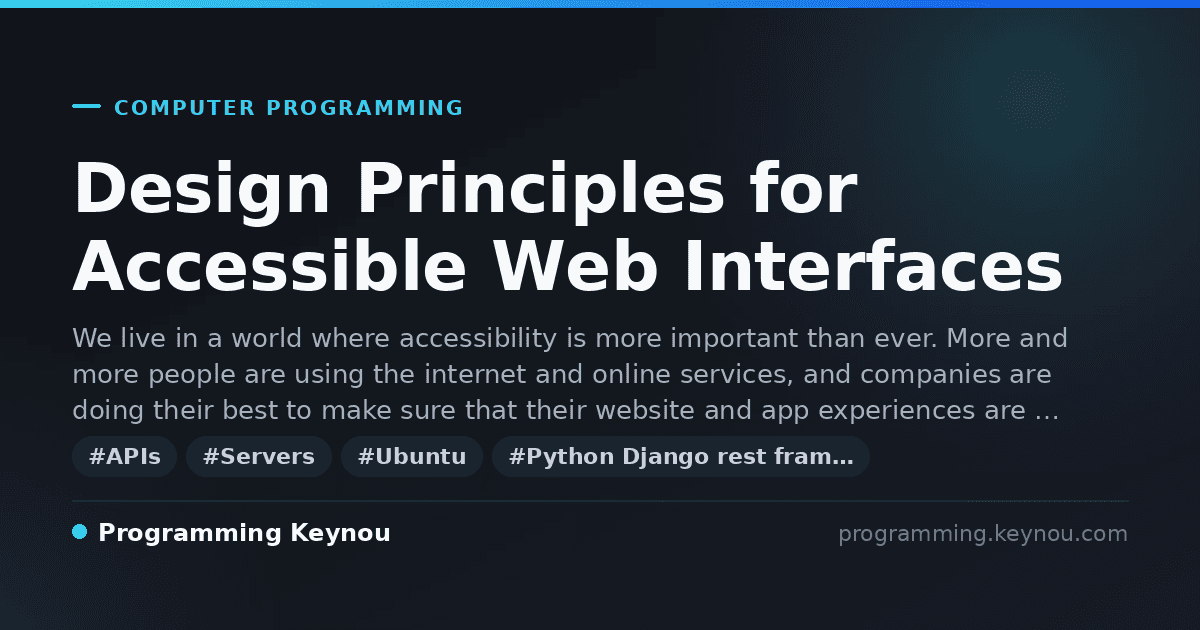 COMPUTER PROGRAMMING

Design Principles for Accessible Web Interfaces

We live in a world where accessibility is more important than ever. More and more people are using the internet and online services, and companies are doing their best to make sure that their website and app experiences are …

#APIs #Servers #Ubuntu #Python Django rest fram…

Programming Keynou

programming.keynou.com